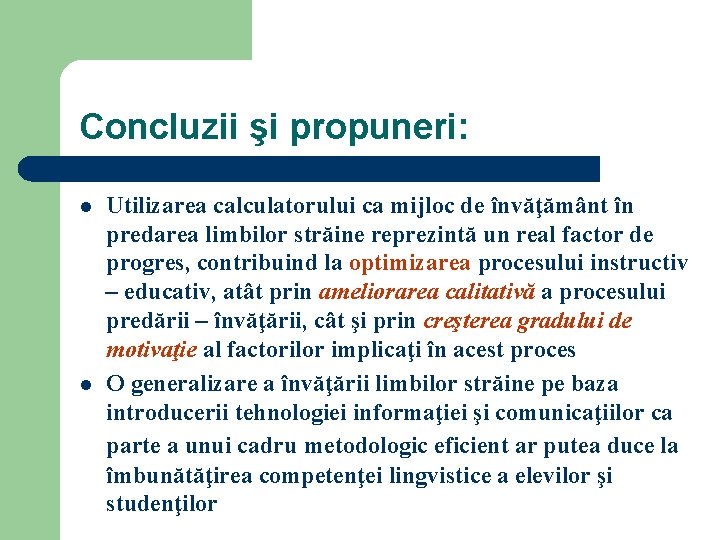 Concluzii şi propuneri:

Utilizarea calculatorului ca mijloc de învăţământ în predarea limbilor străine reprezintă un real factor de progres, contribuind la optimizarea procesului instructiv – educativ, atât prin ameliorarea calitativă a procesului predării – învăţării, cât şi prin creşterea gradului de motivaţie al factorilor implicaţi în acest proces

O generalizare a învăţării limbilor străine pe baza introducerii tehnologiei informaţiei şi comunicaţiilor ca parte a unui cadru metodologic eficient ar putea duce la îmbunătăţirea competenţei lingvistice a elevilor şi studenţilor